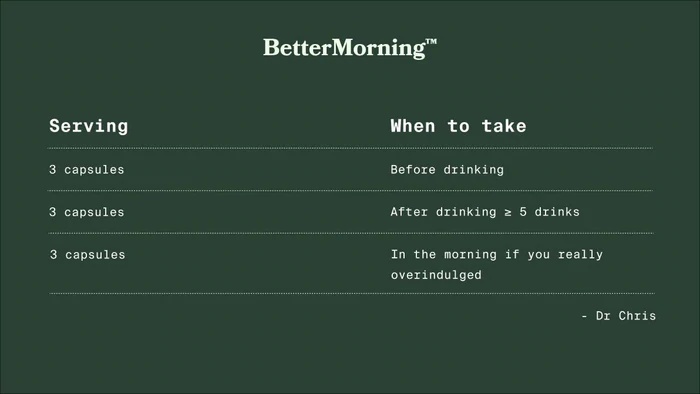 BetterMorning™

| Serving | When to take |
|---|---|
| 3 capsules | Before drinking |
| 3 capsules | After drinking ≥ 5 drinks |
| 3 capsules | In the morning if you really overindulged |

- Dr Chris